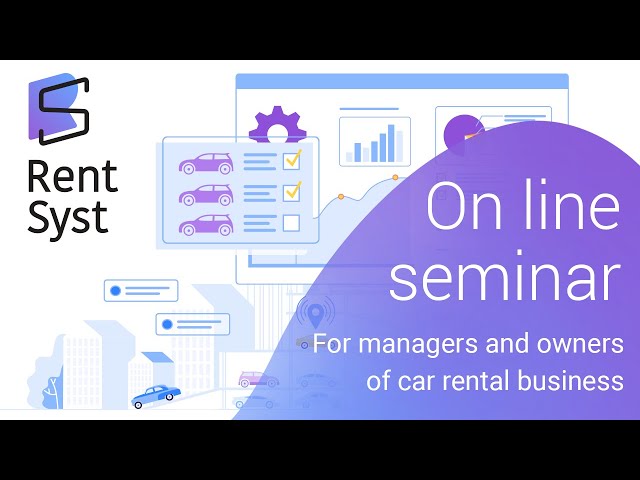 Rent Syst

On line seminar

For managers and owners of car rental business